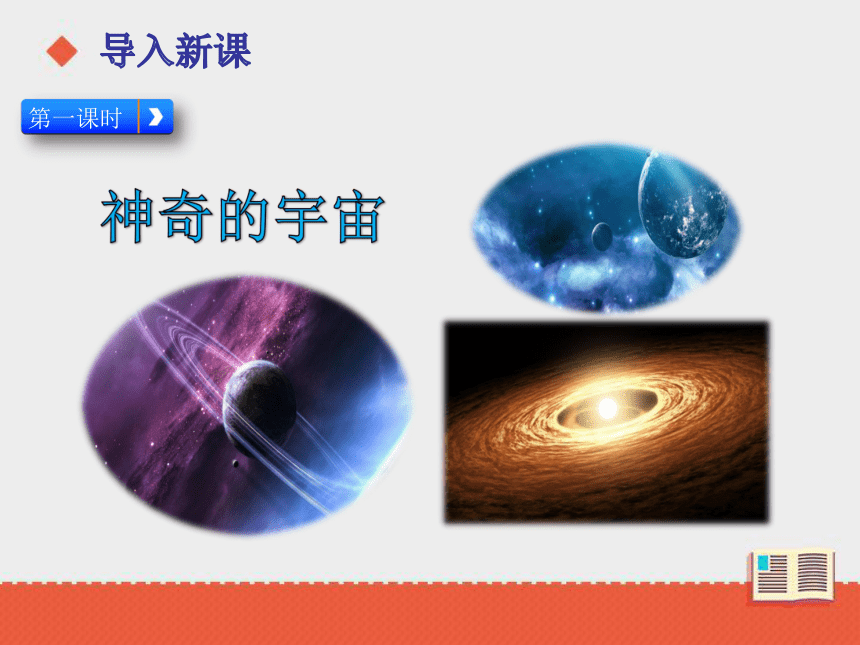 导入新课

第一课时

神奇的宇宙